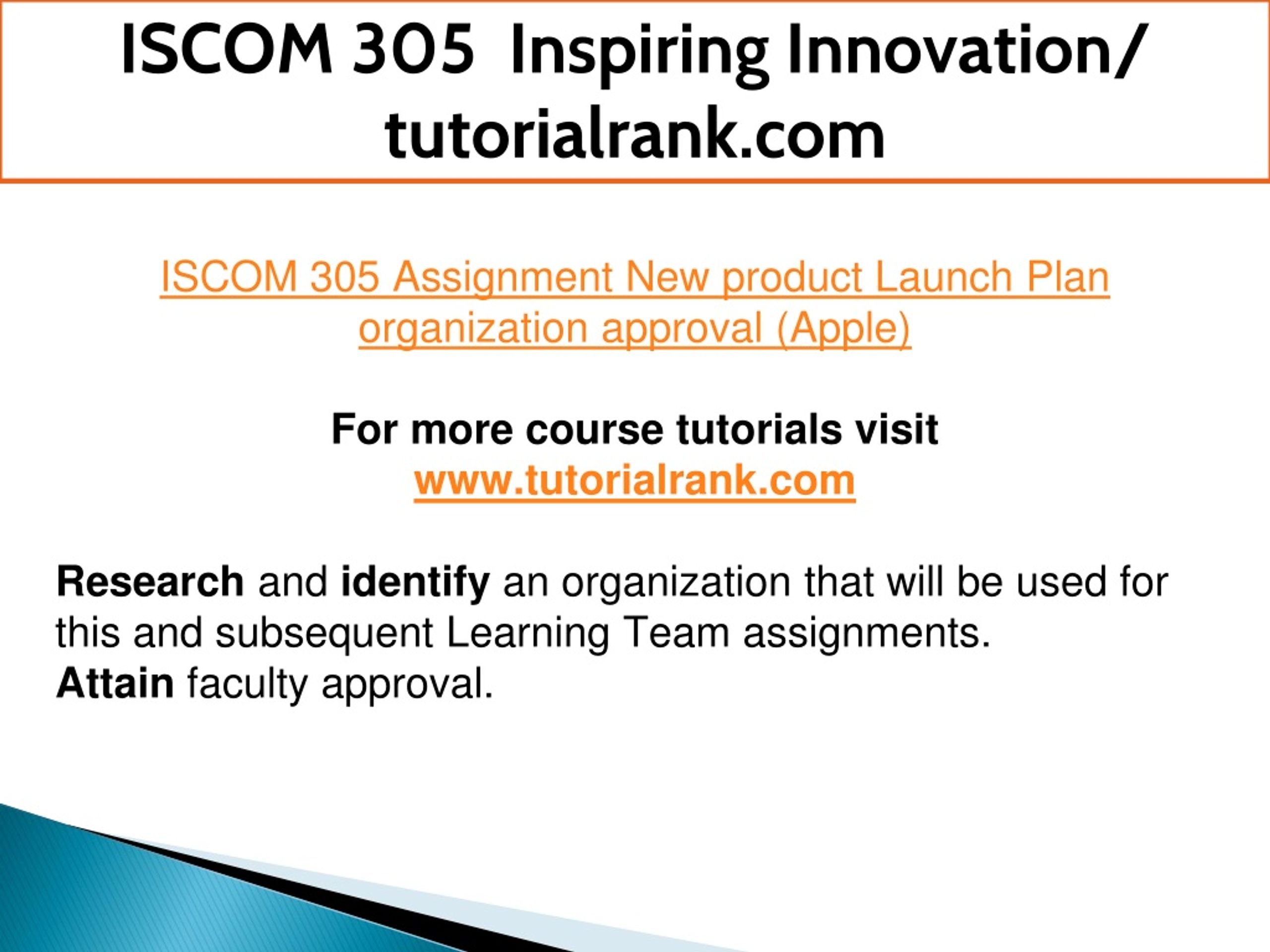 ISCOM 305 Inspiring Innovation/ tutorialrank.com

ISCOM 305 Assignment New product Launch Plan organization approval (Apple)

For more course tutorials visit
www.tutorialrank.com

Research and identify an organization that will be used for this and subsequent Learning Team assignments.
Attain faculty approval.